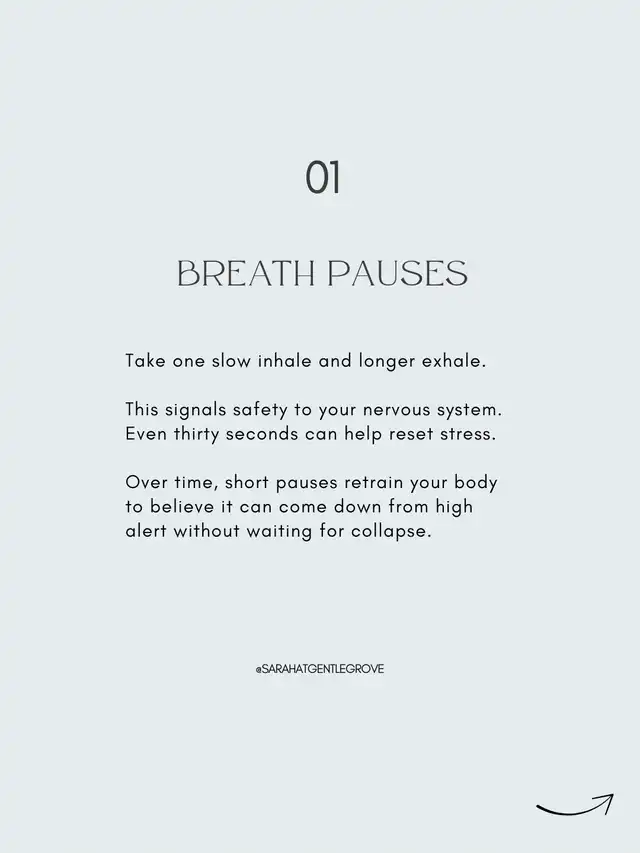 01

BREATH PAUSES

Take one slow inhale and longer exhale.

This signals safety to your nervous system. Even thirty seconds can help reset stress.

Over time, short pauses retrain your body to believe it can come down from high alert without waiting for collapse.

@SARAHATGENTLEGROVE